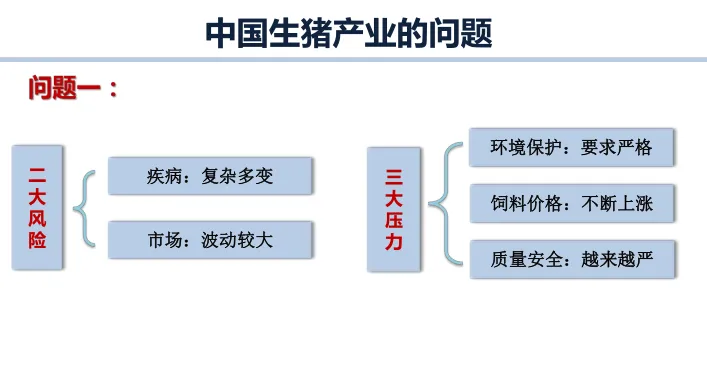 中国生猪产业的问题

问题一：

二大风险

疾病：复杂多变

市场：波动较大

三大压力

环境保护：要求严格

饲料价格：不断上涨

质量安全：越来越严